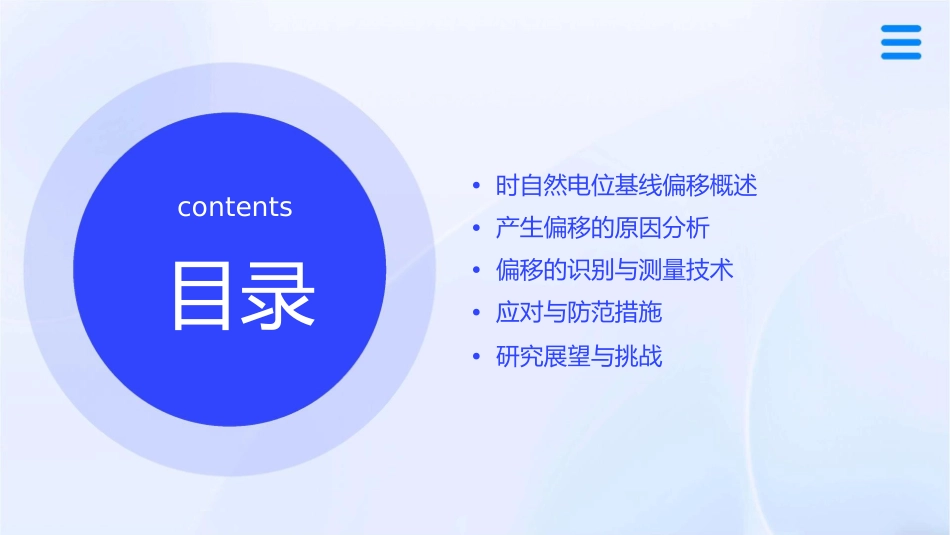 contents

目录

• 时自然电位基线偏移概述
• 产生偏移的原因分析
• 偏移的识别与测量技术
• 应对与防范措施
• 研究展望与挑战